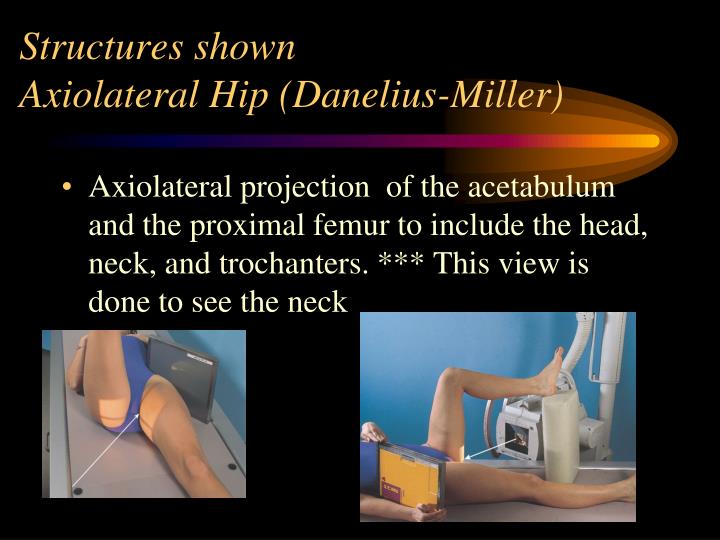 Structures shown
Axiolateral Hip (Danelius-Miller)

• Axiolateral projection of the acetabulum and the proximal femur to include the head, neck, and trochanters. *** This view is done to see the neck